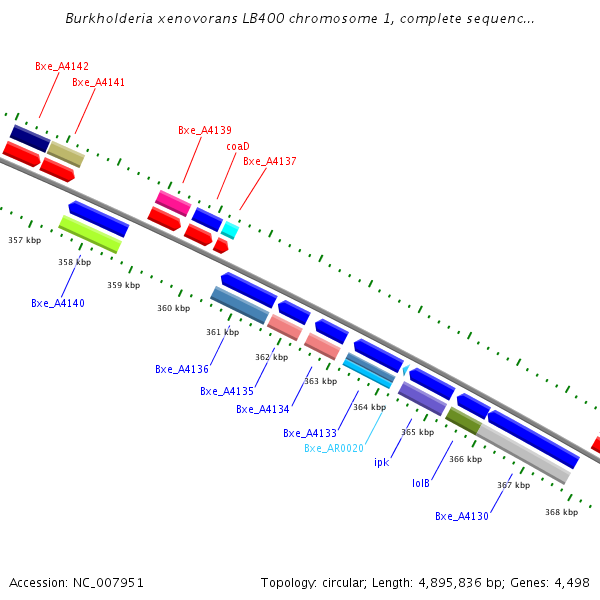 Burkholderia xenovorans LB400 chromosome 1, complete sequenc...

Bxe_A4142
Bxe_A4141
Bxe_A4139
coaD
Bxe_A4137

357 kbp
358 kbp
359 kbp
360 kbp
361 kbp
362 kbp
363 kbp
364 kbp
365 kbp
366 kbp
367 kbp
368 kbp

Bxe_A4140
Bxe_A4136
Bxe_A4135
Bxe_A4134
Bxe_A4133
Bxe_AR0020
ipk
lolB
Bxe_A4130

Accession: NC_007951

Topology: circular; Length: 4,895,836 bp; Genes: 4,498